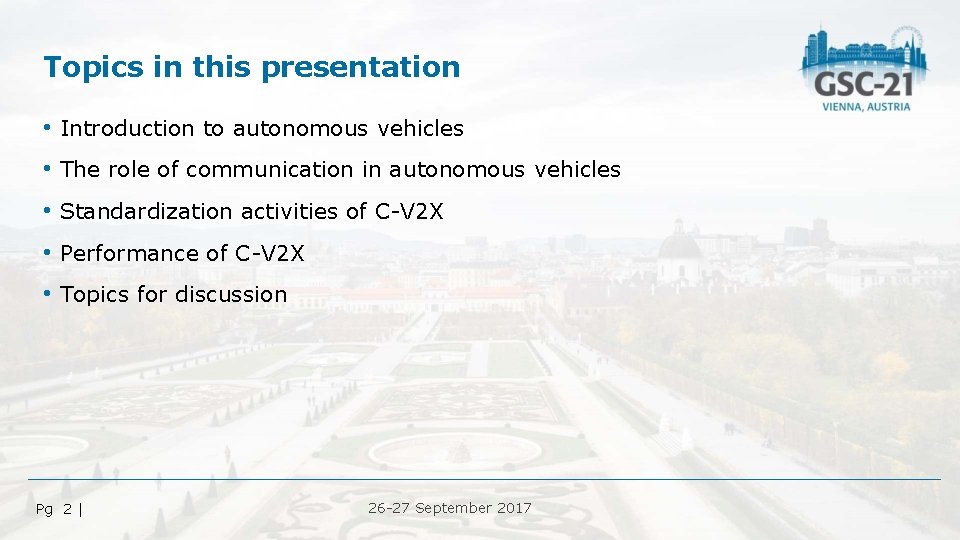 Topics in this presentation

GSC-21
VIENNA, AUSTRIA

• Introduction to autonomous vehicles
• The role of communication in autonomous vehicles
• Standardization activities of C-V2X
• Performance of C-V2X
• Topics for discussion

Pg 2 |

26-27 September 2017